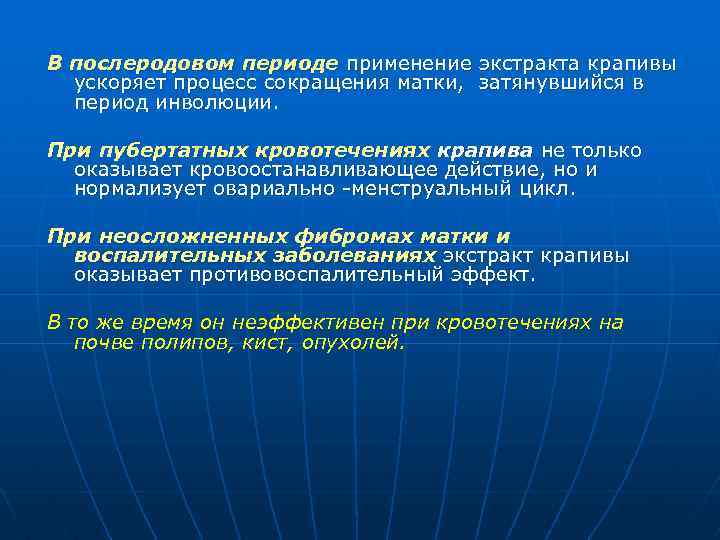 В послеродовом периоде применение экстракта крапивы ускоряет процесс сокращения матки, затянувшийся в период инволюции.

При пубертатных кровотечениях крапива не только оказывает кровоостанавливающее действие, но и нормализует овариально -менструальный цикл.

При неосложненных фибромах матки и воспалительных заболеваниях экстракт крапивы оказывает противовоспалительный эффект.

В то же время он неэффективен при кровотечениях на почве полипов, кист, опухолей.